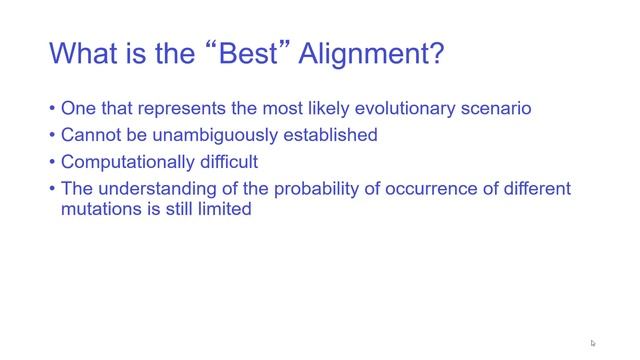 What is the “Best” Alignment?

• One that represents the most likely evolutionary scenario
• Cannot be unambiguously established
• Computationally difficult
• The understanding of the probability of occurrence of different mutations is still limited